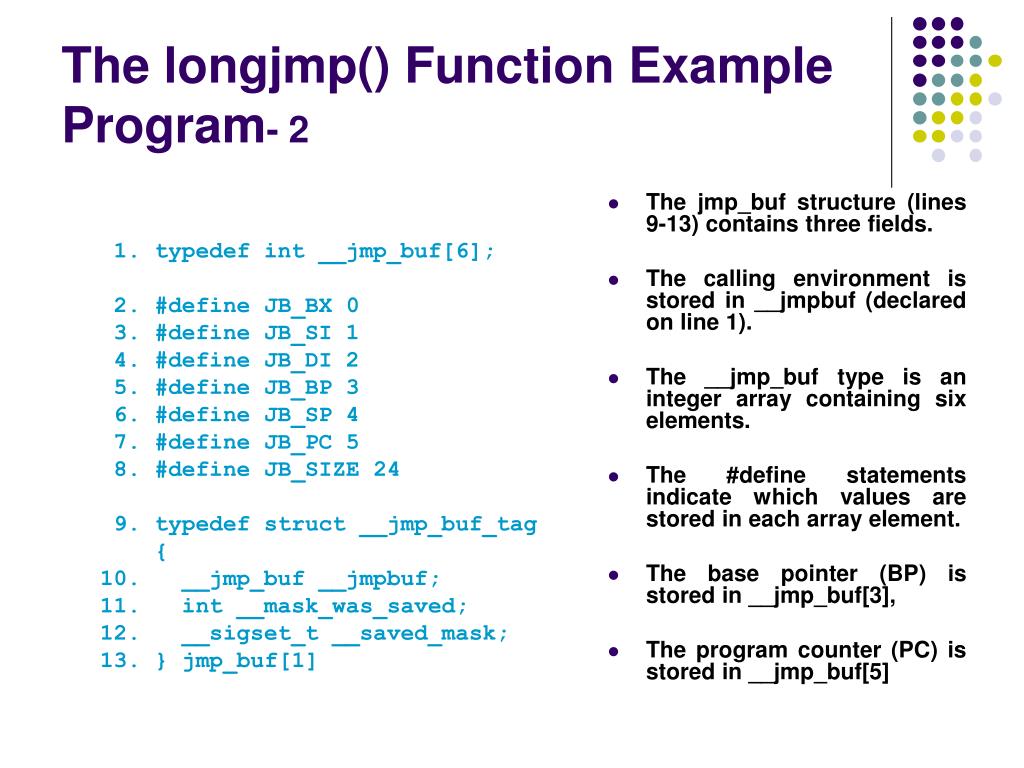 The longjmp() Function Example Program- 2

1. typedef int __jmp_buf[6];

2. #define JB_BX 0
3. #define JB_SI 1
4. #define JB_DI 2
5. #define JB_BP 3
6. #define JB_SP 4
7. #define JB_PC 5
8. #define JB_SIZE 24

9. typedef struct __jmp_buf_tag {
10. __jmp_buf __jmpbuf;
11. int __mask_was_saved;
12. __sigset_t __saved_mask;
13. } jmp_buf[1]

- The jmp_buf structure (lines 9-13) contains three fields.
- The calling environment is stored in __jmpbuf (declared on line 1).
- The __jmp_buf type is an integer array containing six elements.
- The #define statements indicate which values are stored in each array element.
- The base pointer (BP) is stored in __jmp_buf[3],
- The program counter (PC) is stored in __jmp_buf[5]